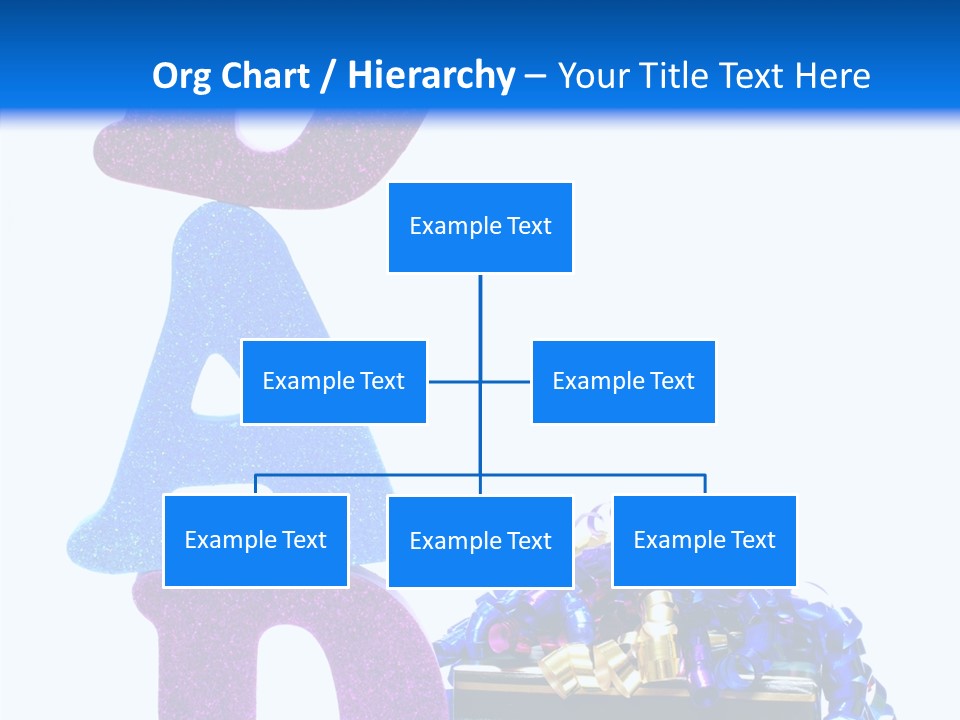 Org Chart / Hierarchy – Your Title Text Here

Example Text

Example Text

Example Text

Example Text

Example Text

Example Text